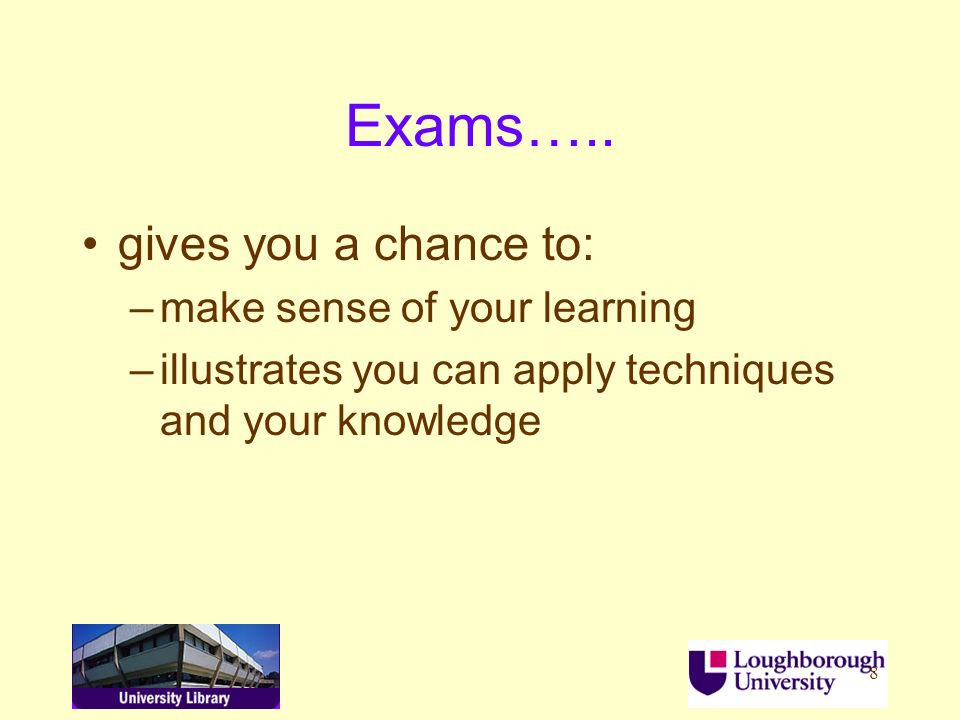 Exams…..

• gives you a chance to:
– make sense of your learning
– illustrates you can apply techniques and your knowledge

University Library

Loughborough University

8